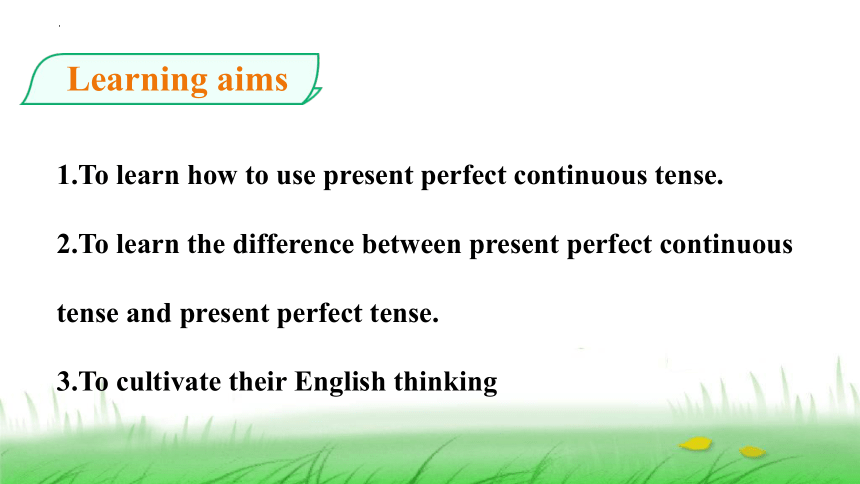 Learning aims

1.To learn how to use present perfect continuous tense.

2.To learn the difference between present perfect continuous tense and present perfect tense.

3.To cultivate their English thinking